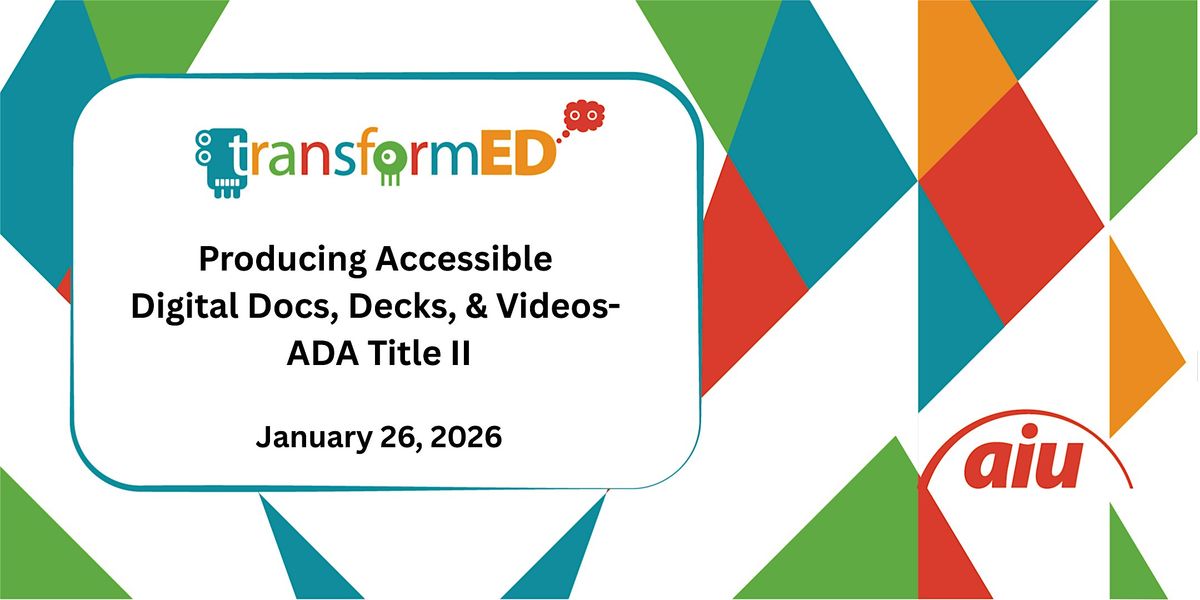 transformED

Producing Accessible Digital Docs, Decks, & Videos- ADA Title II

January 26, 2026

aiu